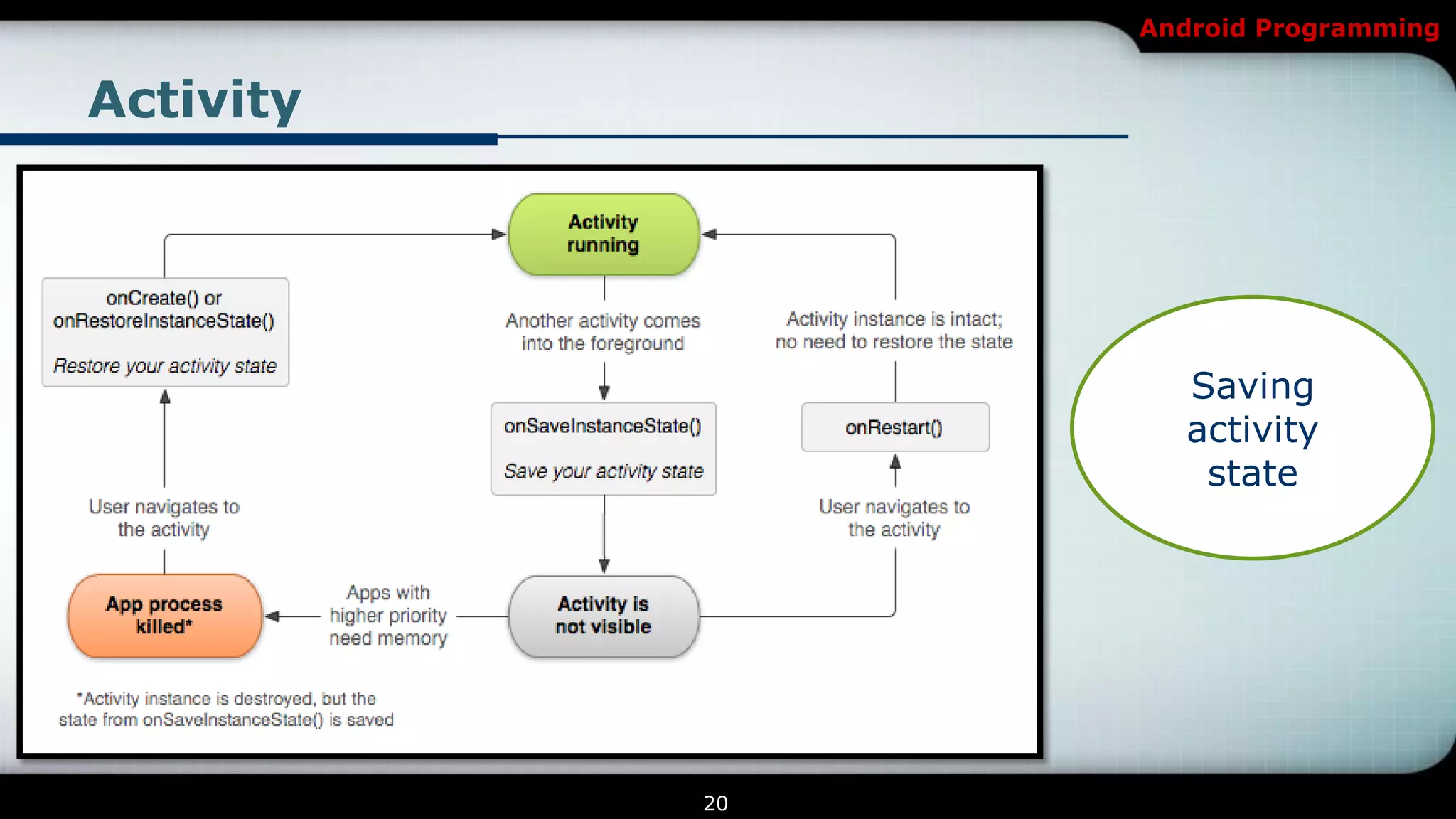 Android Programming

Activity

Activity running

onCreate() or onRestoreInstanceState()

Restore your activity state

Another activity comes into the foreground

Activity instance is intact; no need to restore the state

onSaveInstanceState()

Save your activity state

onRestart()

User navigates to the activity

User navigates to the activity

App process killed*

Apps with higher priority need memory

Activity is not visible

*Activity instance is destroyed, but the state from onSaveInstanceState() is saved

Saving activity state

20